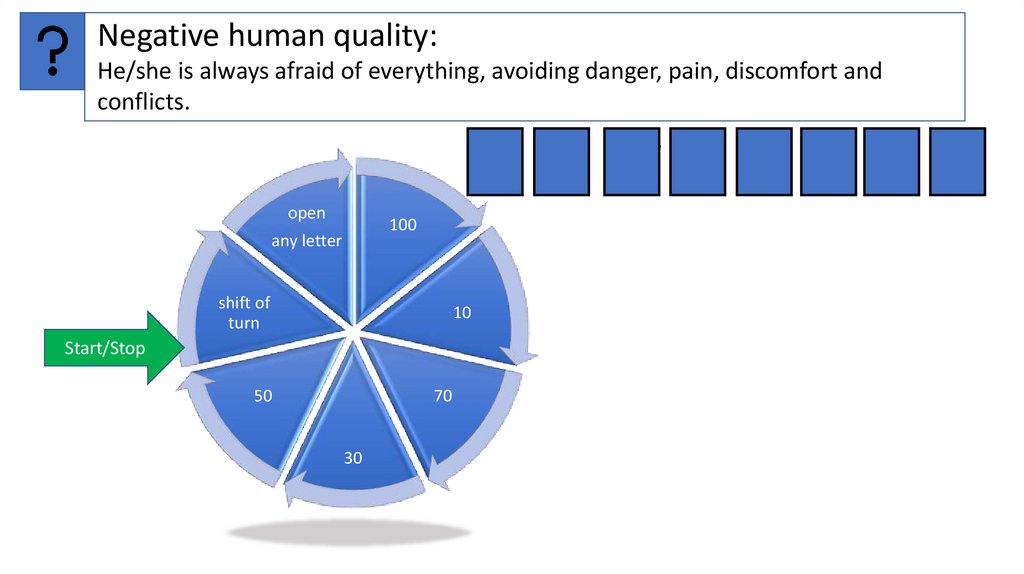 ?

Negative human quality:
He/she is always afraid of everything, avoiding danger, pain, discomfort and conflicts.

open any letter
100
10
70
30
50
shift of turn

Start/Stop